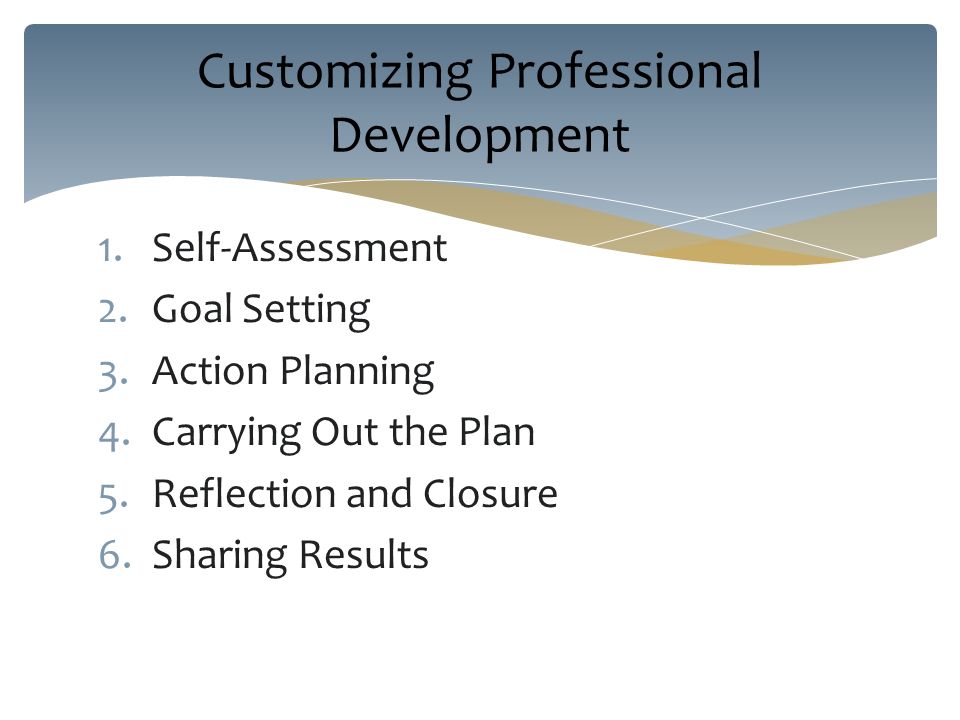 Customizing Professional Development

1. Self-Assessment
2. Goal Setting
3. Action Planning
4. Carrying Out the Plan
5. Reflection and Closure
6. Sharing Results